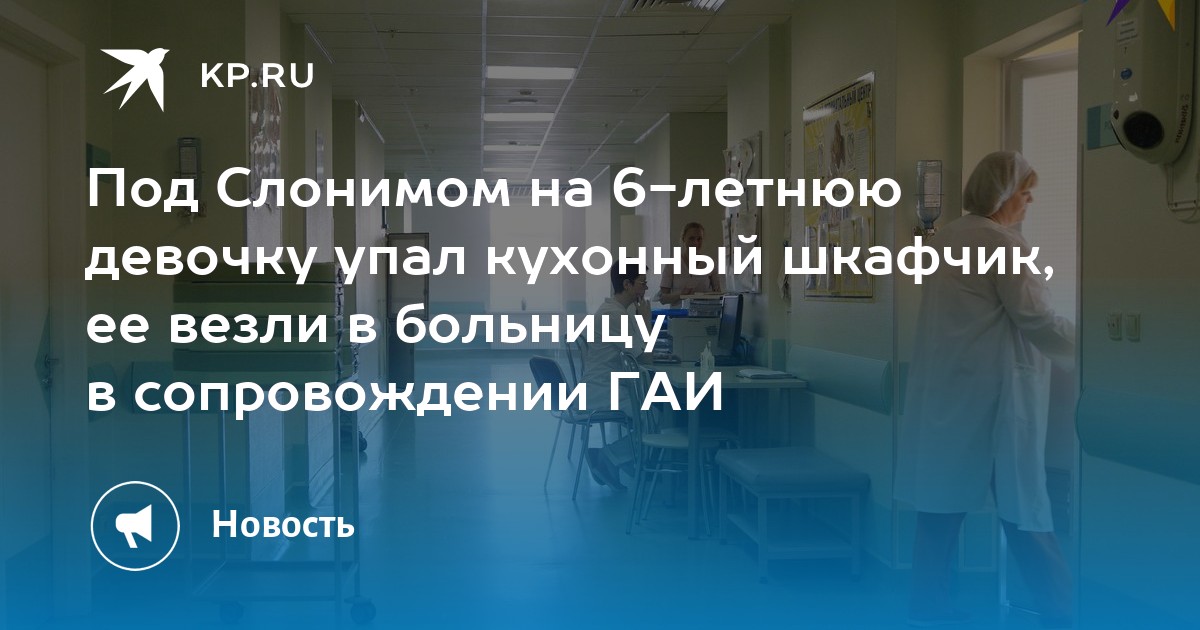 KP.RU

Под Слонимом на 6-летнюю девочку упал кухонный шкафчик, ее везли в больницу в сопровождении ГАИ

Новость